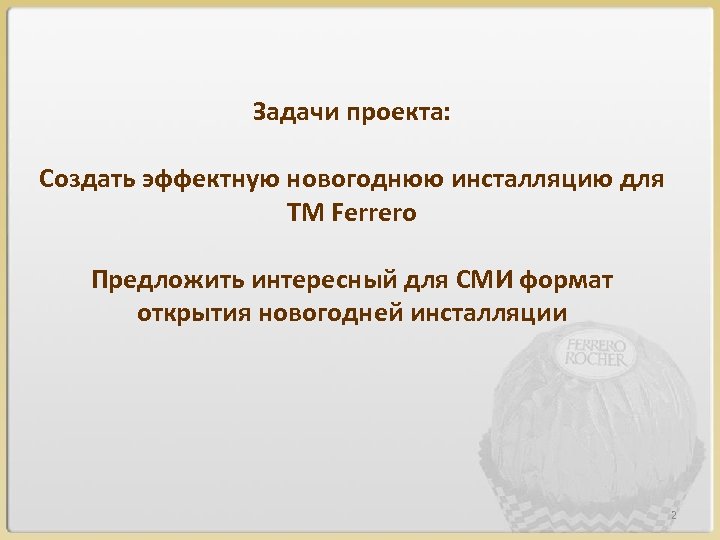 Задачи проекта:

Создать эффектную новогоднюю инсталляцию для ТМ Ferrero

Предложить интересный для СМИ формат открытия новогодней инсталляции

FERRERO ROCHER

2